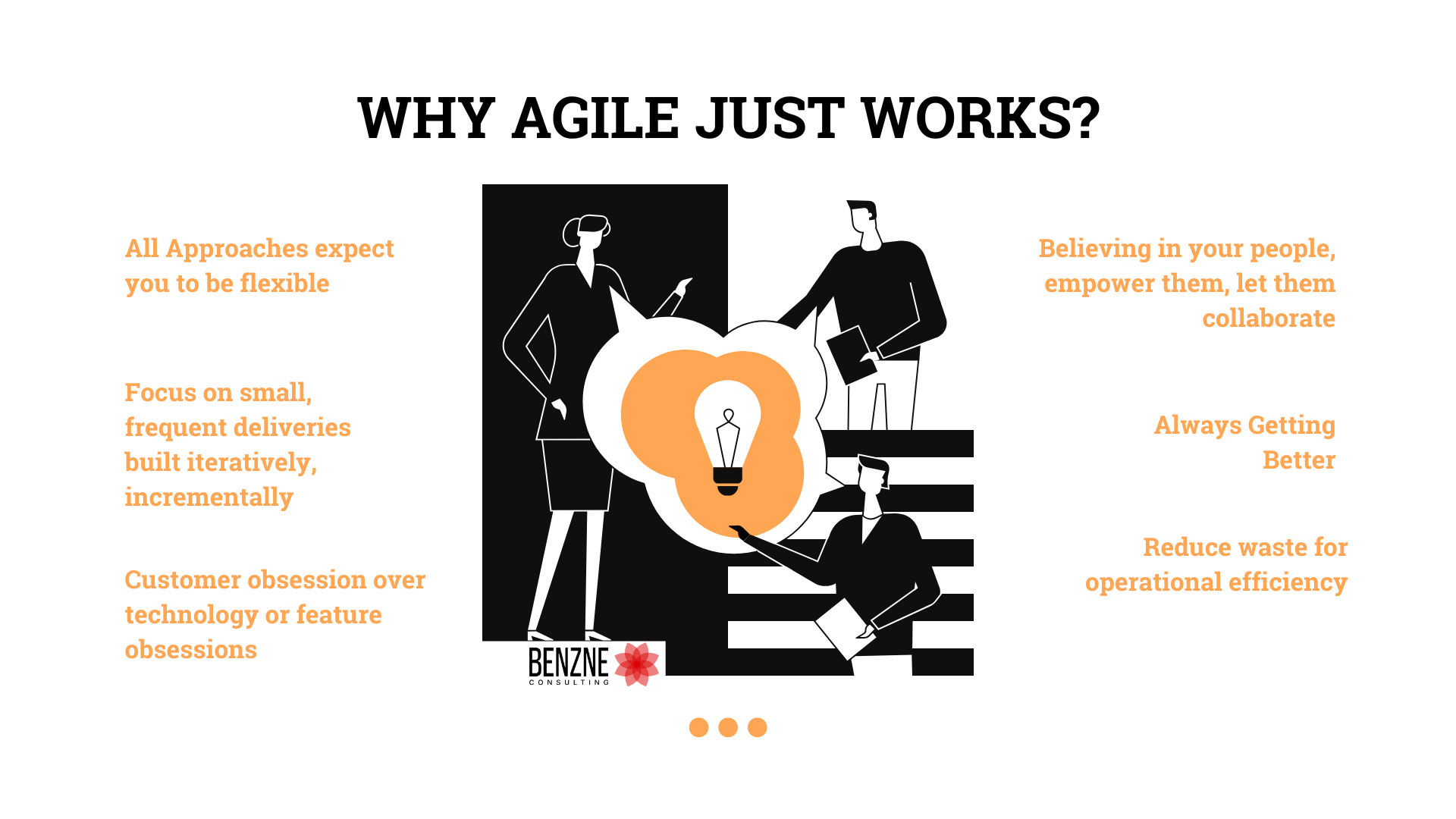 WHY AGILE JUST WORKS?

All Approaches expect you to be flexible

Focus on small, frequent deliveries built iteratively, incrementally

Customer obsession over technology or feature obsessions

Believing in your people, empower them, let them collaborate

Always Getting Better

Reduce waste for operational efficiency

BENZNE
CONSULTING